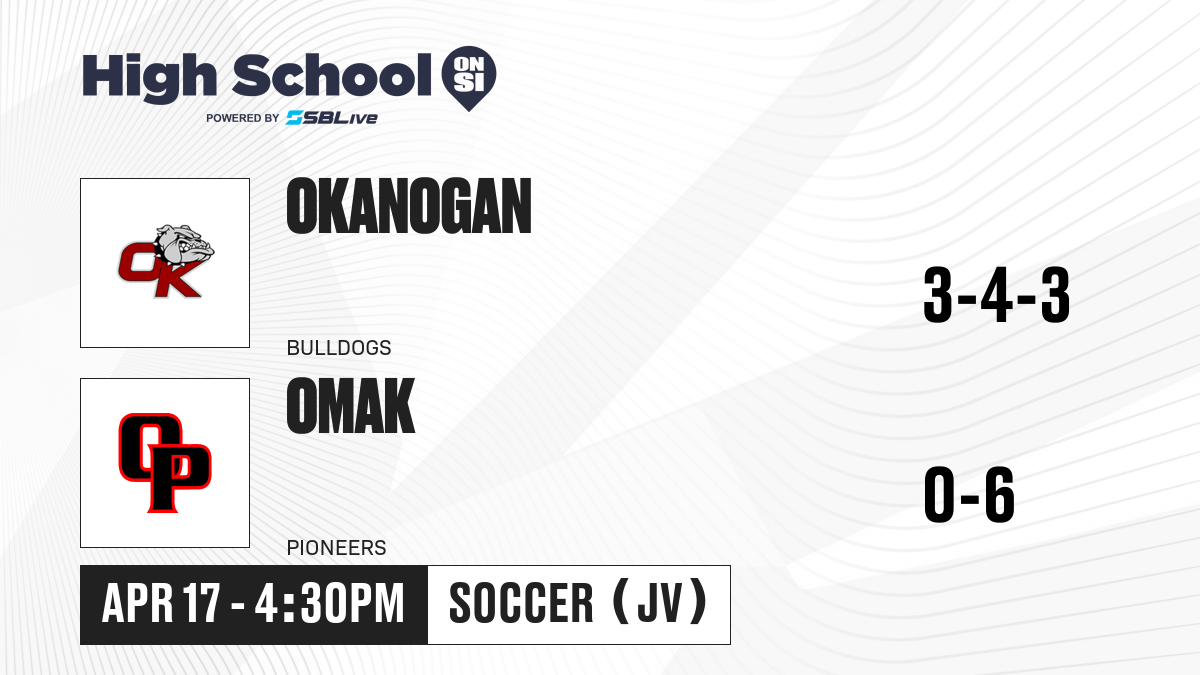 High School ON SI
POWERED BY SBLive

OK
OKANOGAN
BULLDOGS
3-4-3

OP
OMAK
PIONEERS
0-6

APR 17 - 4:30PM
SOCCER (JV)